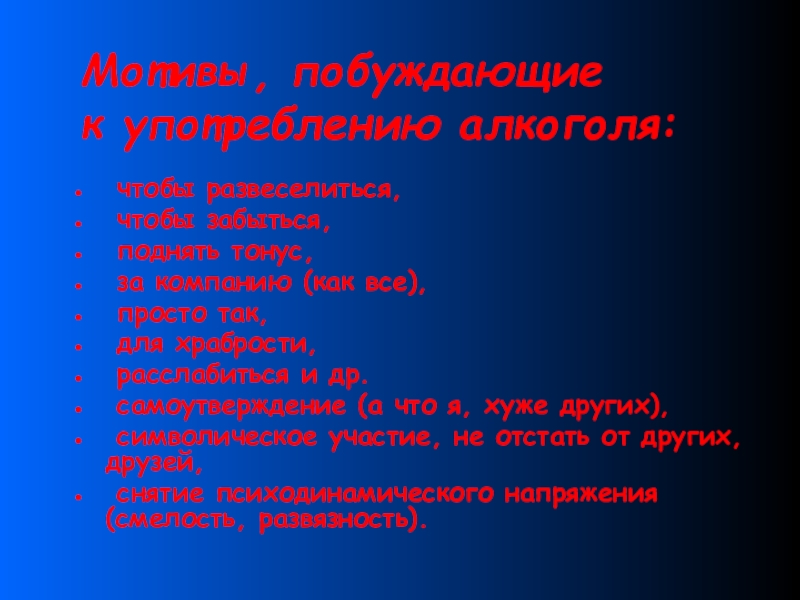 Мотивы, побуждающие к употреблению алкоголя:

- чтобы развеселиться,
- чтобы забыться,
- поднять тонус,
- за компанию (как все),
- просто так,
- для храбрости,
- расслабиться и др.
- самоутверждение (а что я, хуже других),
- символическое участие, не отстать от других, друзей,
- снятие психодинамического напряжения (смелость, развязность).